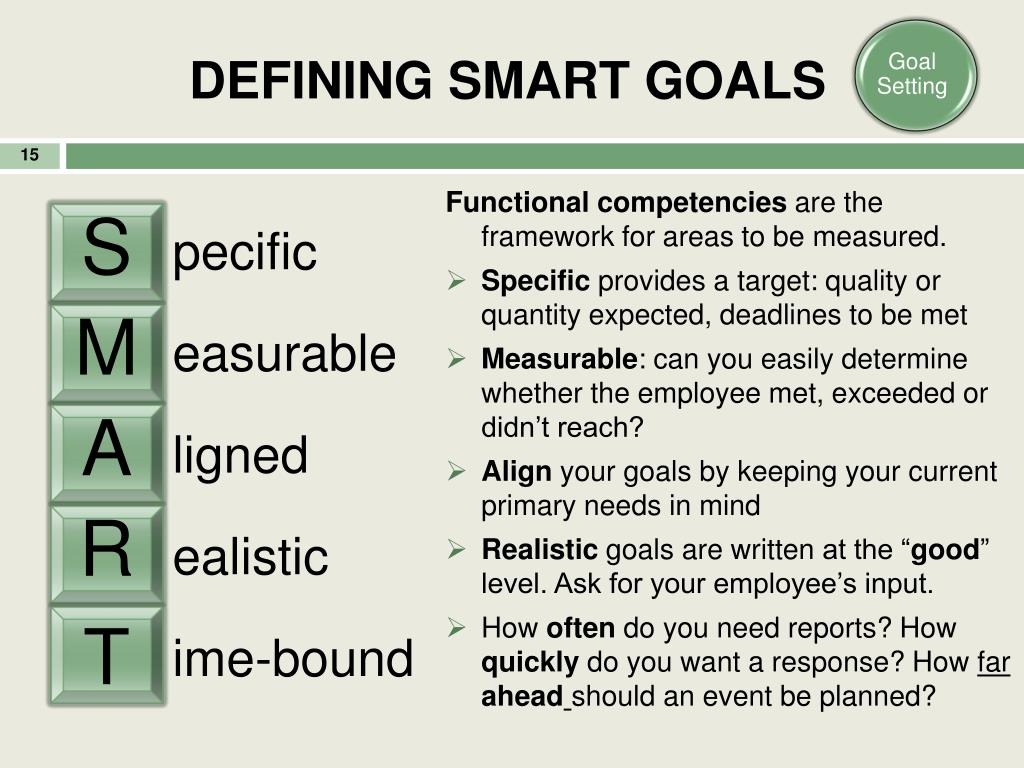 DEFINING SMART GOALS

Goal Setting

15

S pecific
M easurable
A ligned
R ealistic
T ime-bound

Functional competencies are the framework for areas to be measured.

➢ Specific provides a target: quality or quantity expected, deadlines to be met

➢ Measurable: can you easily determine whether the employee met, exceeded or didn't reach?

➢ Align your goals by keeping your current primary needs in mind

➢ Realistic goals are written at the "good" level. Ask for your employee's input.

➢ How often do you need reports? How quickly do you want a response? How far ahead should an event be planned?